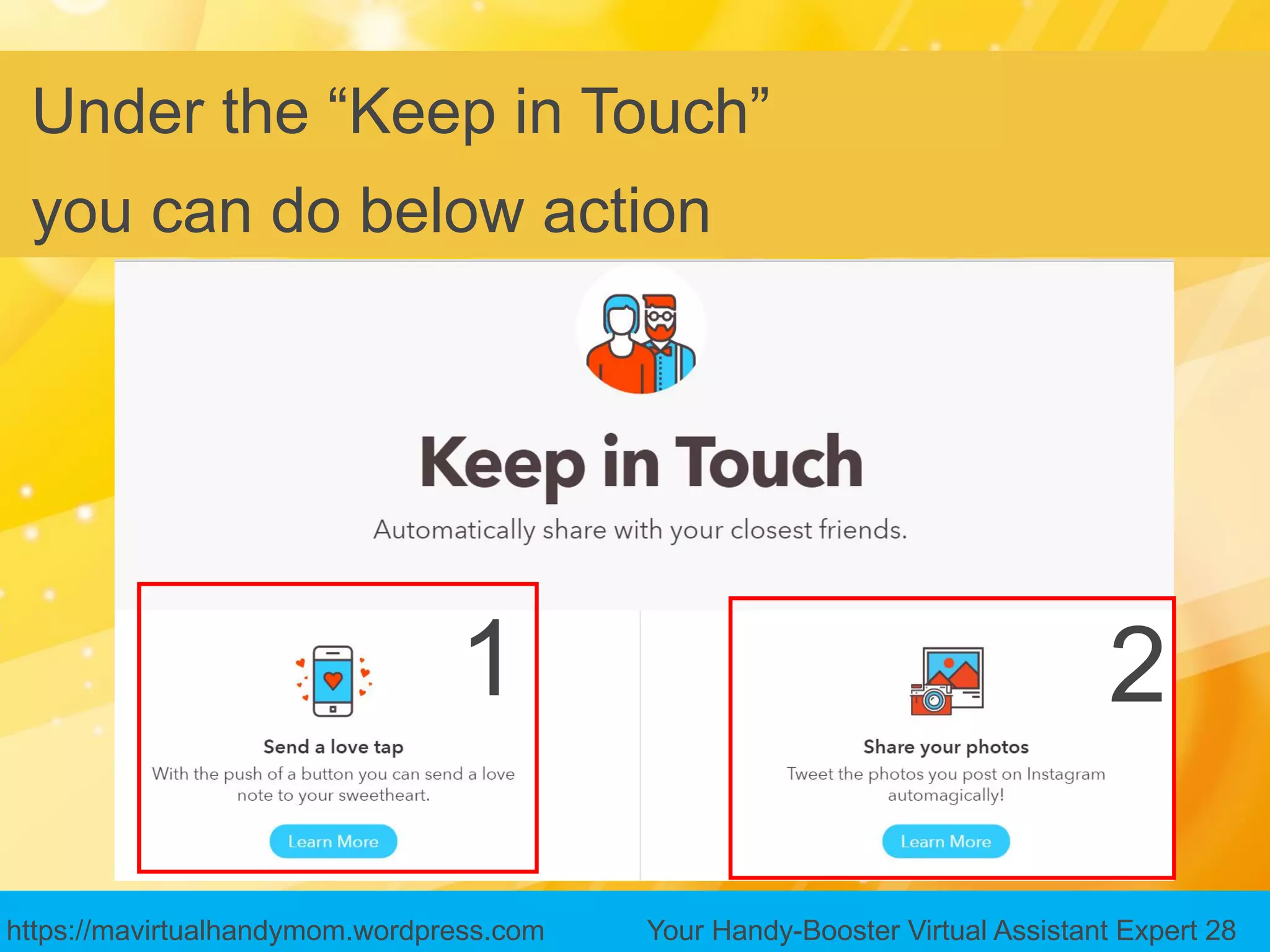 Under the “Keep in Touch” you can do below action

Keep in Touch

Automatically share with your closest friends.

1

Send a love tap

With the push of a button you can send a love note to your sweetheart.

Learn More

2

Share your photos

Tweet the photos you post on Instagram automagically!

Learn More

https://mavirtualhandymom.wordpress.com Your Handy-Booster Virtual Assistant Expert 28